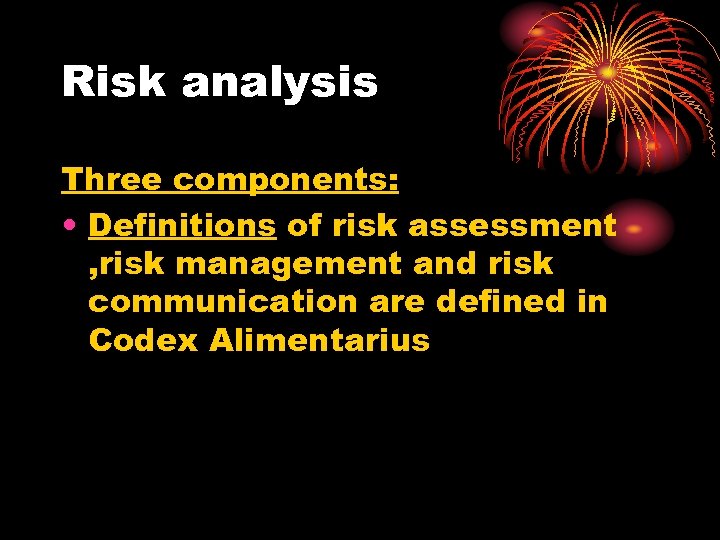 Risk analysis

Three components:

• Definitions of risk assessment ,risk management and risk communication are defined in Codex Alimentarius